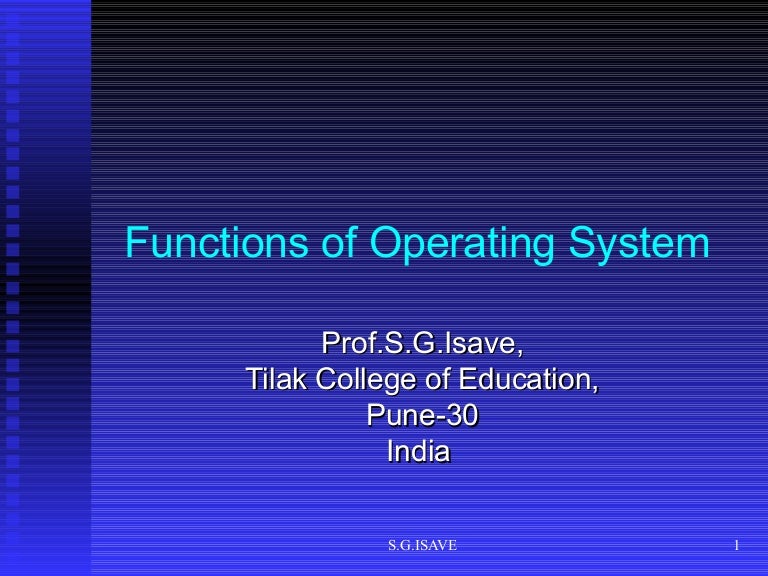 Functions of Operating System

Prof.S.G.Isave,
Tilak College of Education,
Pune-30
India

S.G.ISAVE

1